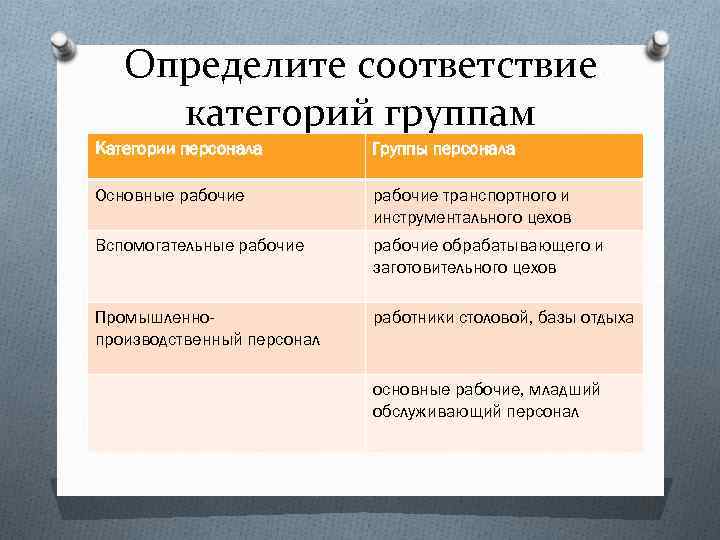 Определите соответствие категорий группам

| Категории персонала | Группы персонала |
|---|---|
| Основные рабочие | рабочие транспортного и инструментального цехов |
| Вспомогательные рабочие | рабочие обрабатывающего и заготовительного цехов |
| Промышленно-производственный персонал | работники столовой, базы отдыха |
| | основные рабочие, младший обслуживающий персонал |